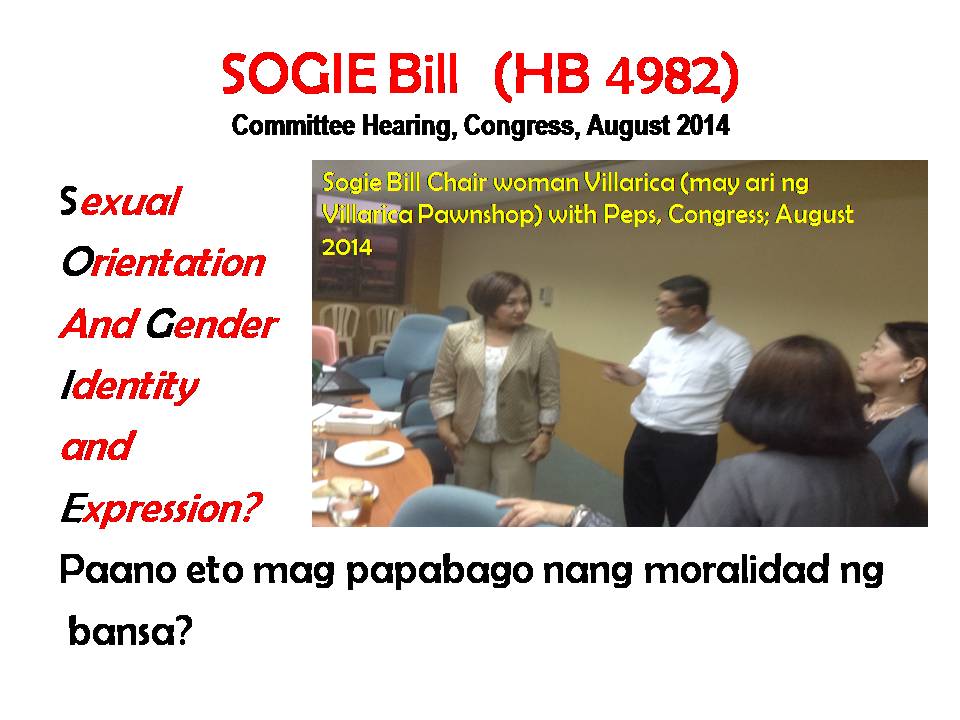 SOGIE Bill (HB 4982)

Committee Hearing, Congress, August 2014

Sexual
Orientation
And Gender
Identity
and
Expression?

Sogie Bill Chair woman Villarica (may ari ng Villarica Pawnshop) with Peps, Congress; August 2014

Paano eto mag papabago nang moralidad ng bansa?